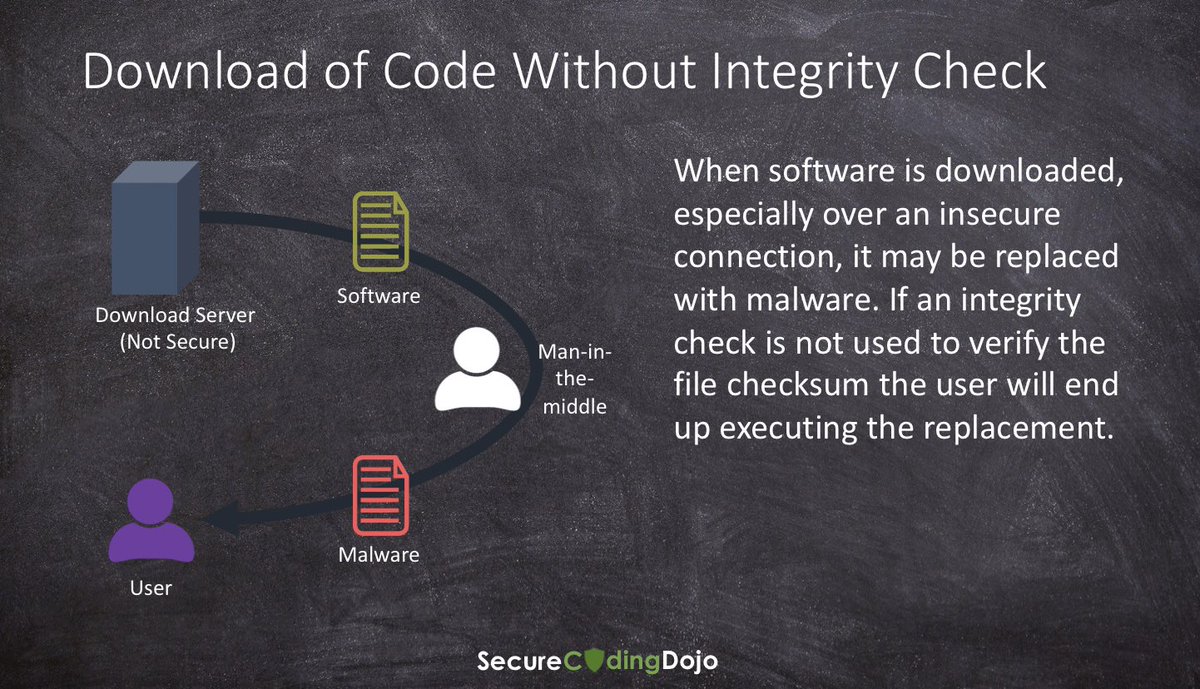 Download of Code Without Integrity Check

Download Server
(Not Secure)

Software

Man-in-the-middle

Malware

User

When software is downloaded, especially over an insecure connection, it may be replaced with malware. If an integrity check is not used to verify the file checksum the user will end up executing the replacement.

SecureCodingDojo